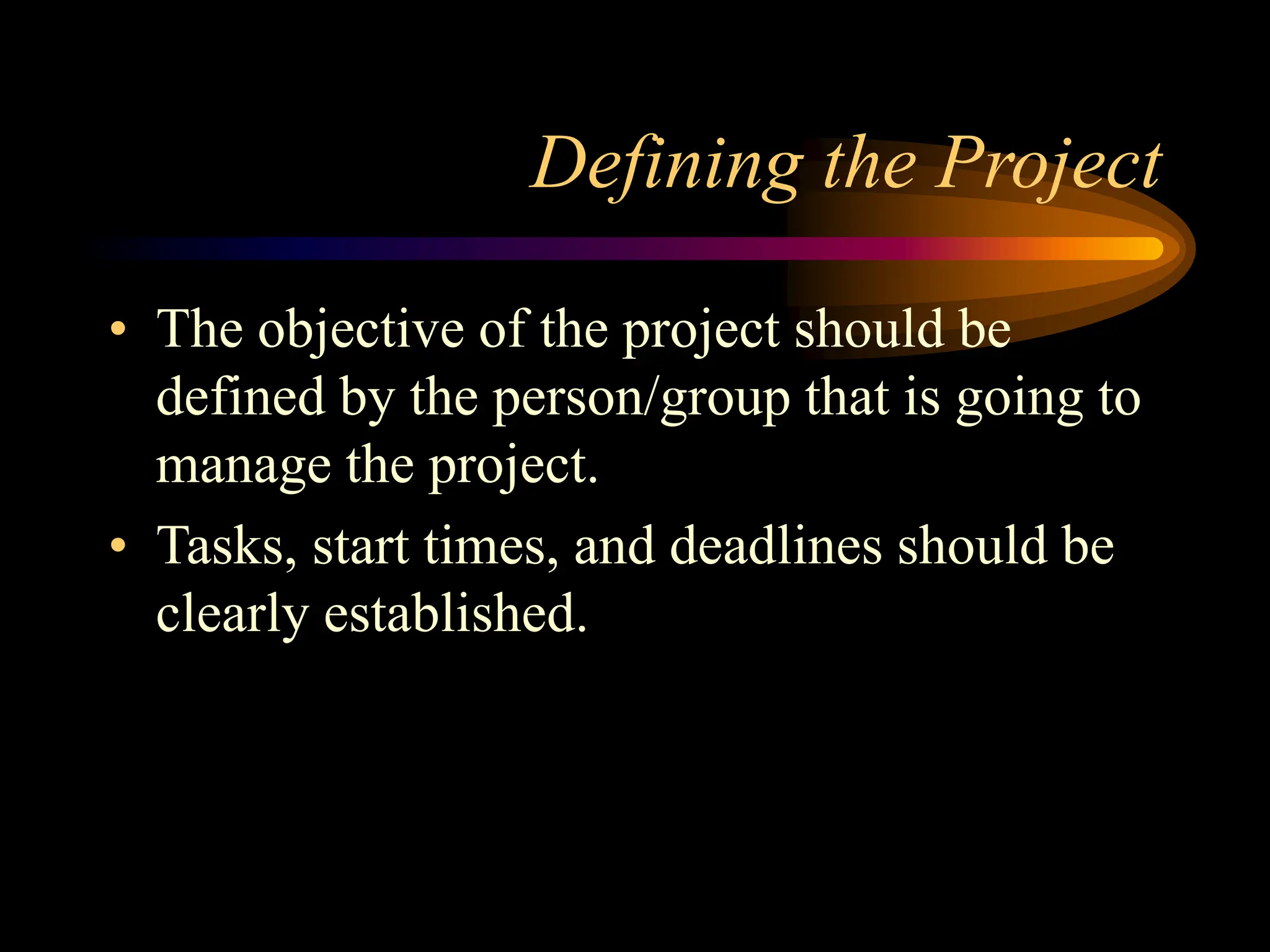 Defining the Project

• The objective of the project should be defined by the person/group that is going to manage the project.

• Tasks, start times, and deadlines should be clearly established.